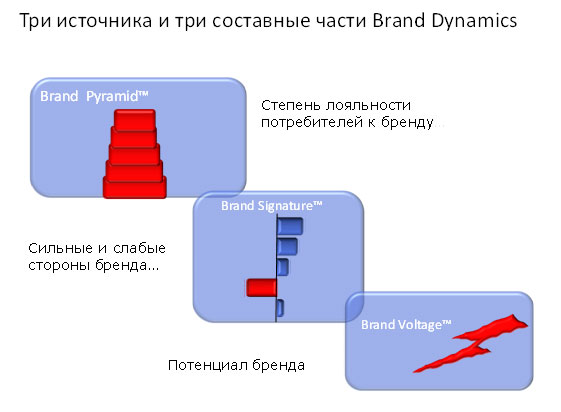 Три источника и три составные части Brand Dynamics

Brand Pyramid™

Степень лояльности потребителей к бренду…

Brand Signature™

Сильные и слабые стороны бренда…

Brand Voltage™

Потенциал бренда